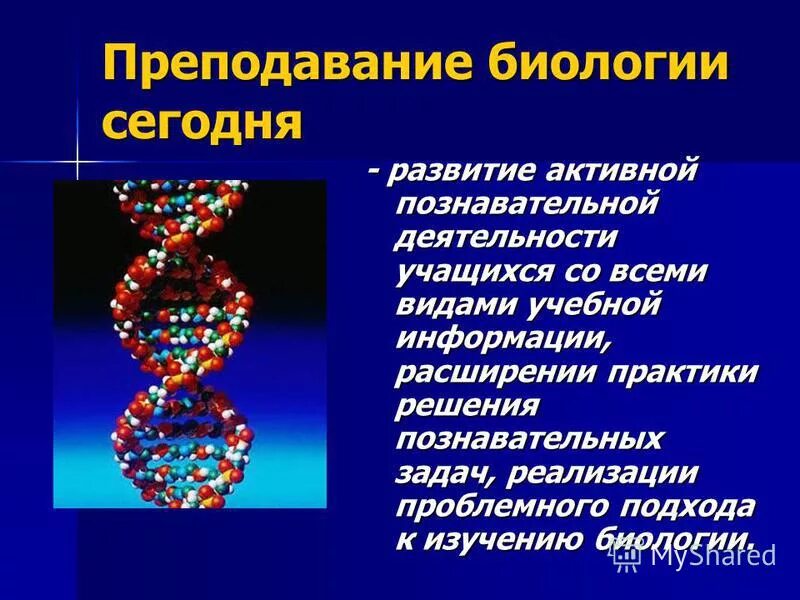 Преподавание биологии сегодня

- развитие активной познавательной деятельности учащихся со всеми видами учебной информации, расширении практики решения познавательных задач, реализации проблемного подхода к изучению биологии.

MyShared